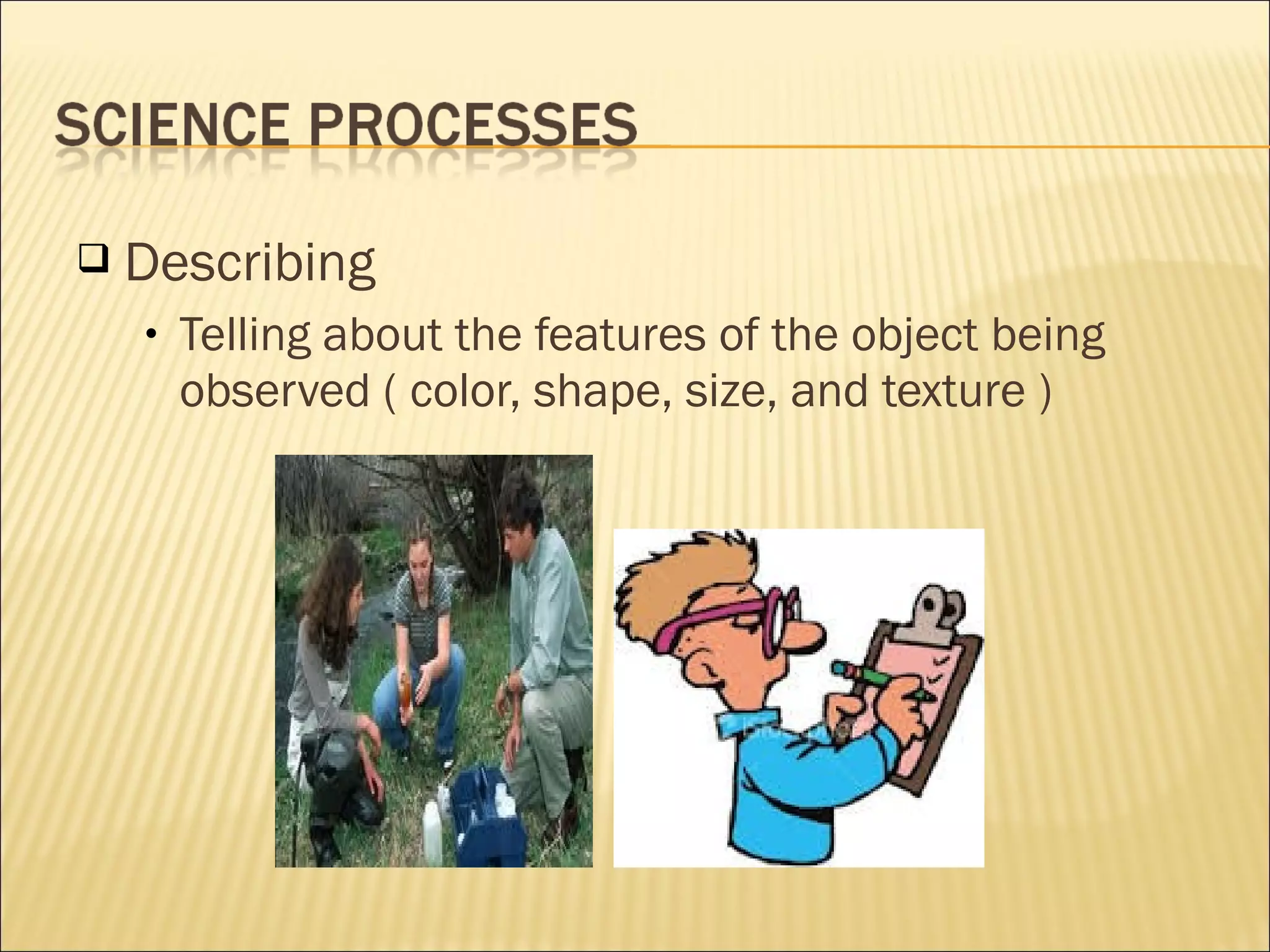 SCIENCE PROCESSES

❑ Describing

• Telling about the features of the object being observed ( color, shape, size, and texture )